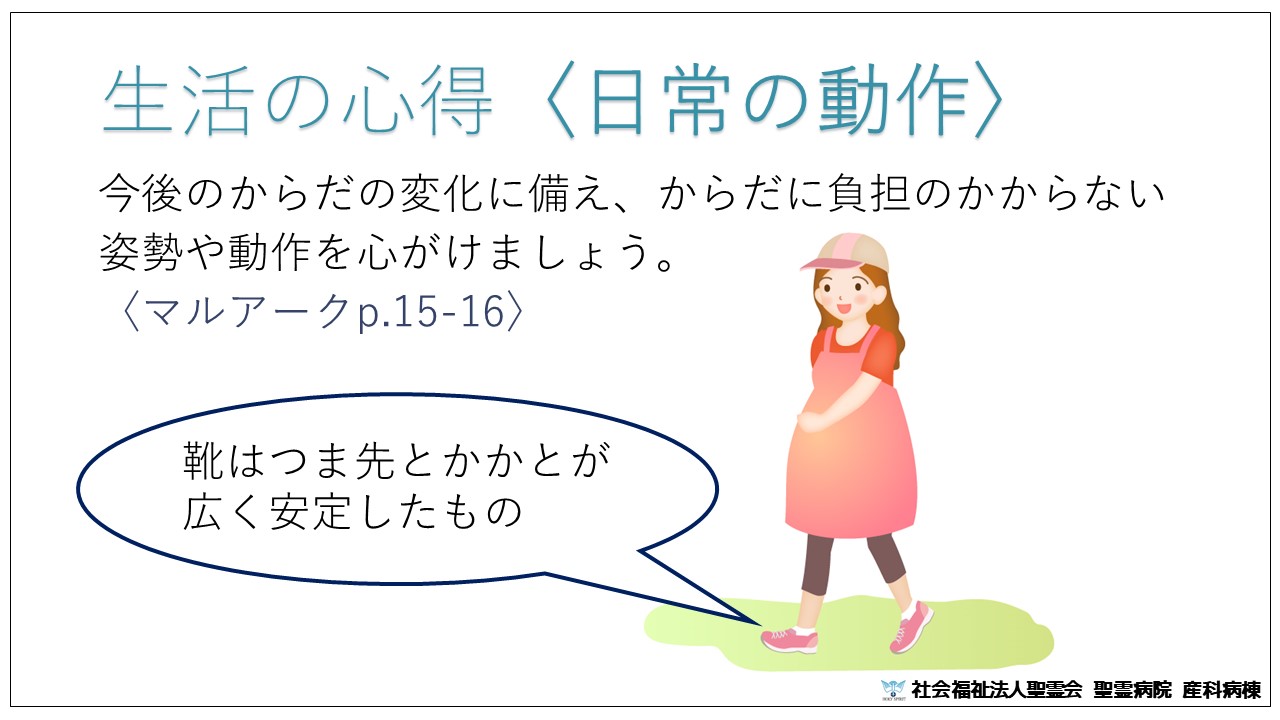 生活の心得〈日常の動作〉

今後のからだの変化に備え、からだに負担のかからない姿勢や動作を心がけましょう。
〈マルアークp.15-16〉

靴はつま先とかかとが広く安定したもの

社会福祉法人聖霊会 聖霊病院 産科病棟